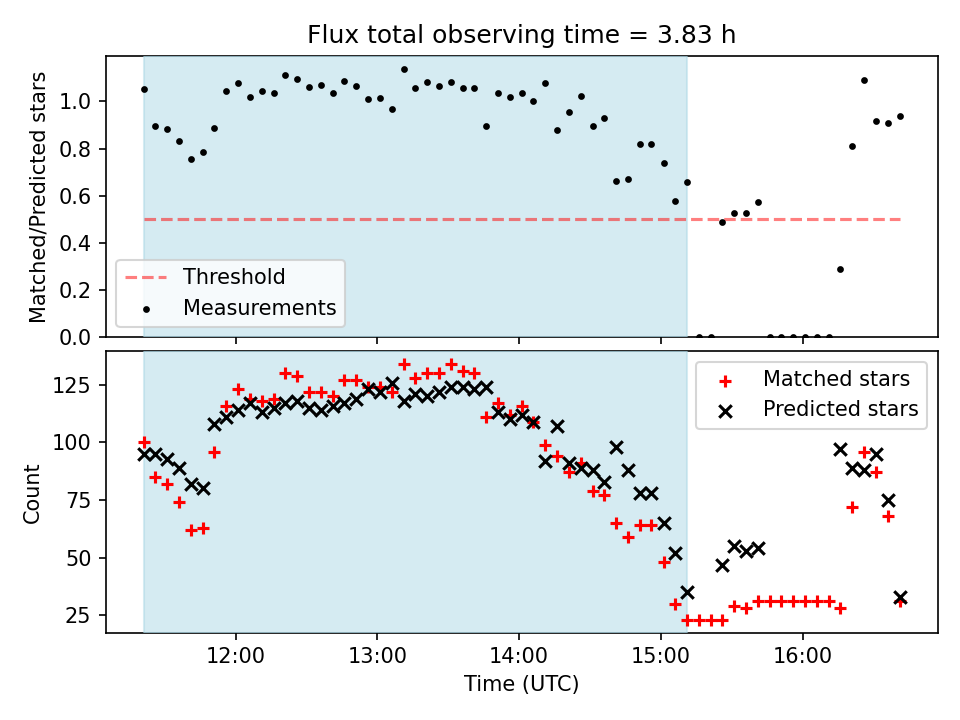 Flux total observing time = 3.83 h

Matched/Predicted stars

1.0
0.8
0.6
0.4
0.2
0.0

Threshold
Measurements

Count

125
100
75
50
25

Matched stars
Predicted stars

12:00
13:00
14:00
15:00
16:00

Time (UTC)